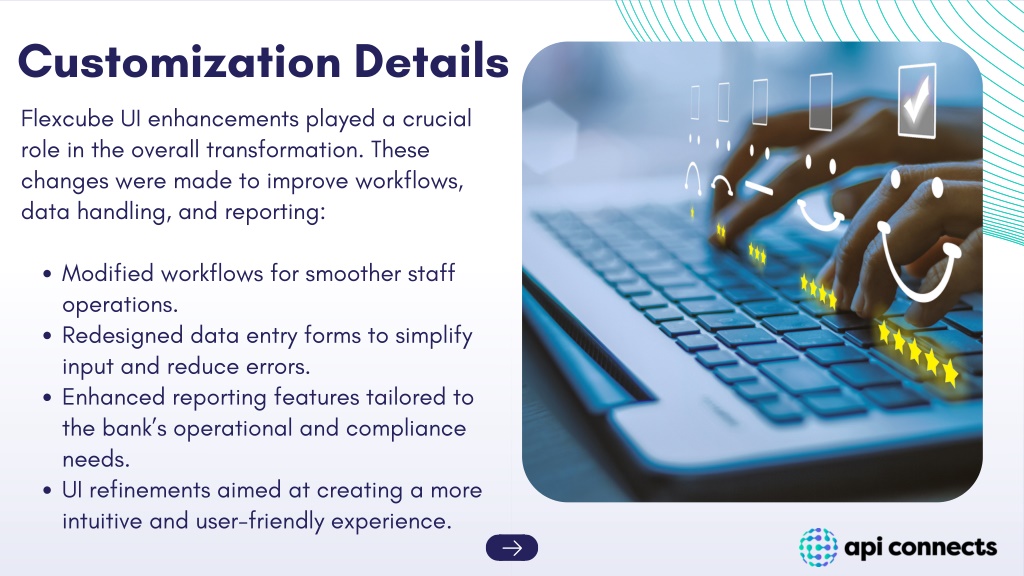 Customization Details

Flexcube UI enhancements played a crucial role in the overall transformation. These changes were made to improve workflows, data handling, and reporting:

- Modified workflows for smoother staff operations.
- Redesigned data entry forms to simplify input and reduce errors.
- Enhanced reporting features tailored to the bank's operational and compliance needs.
- UI refinements aimed at creating a more intuitive and user-friendly experience.

api connects